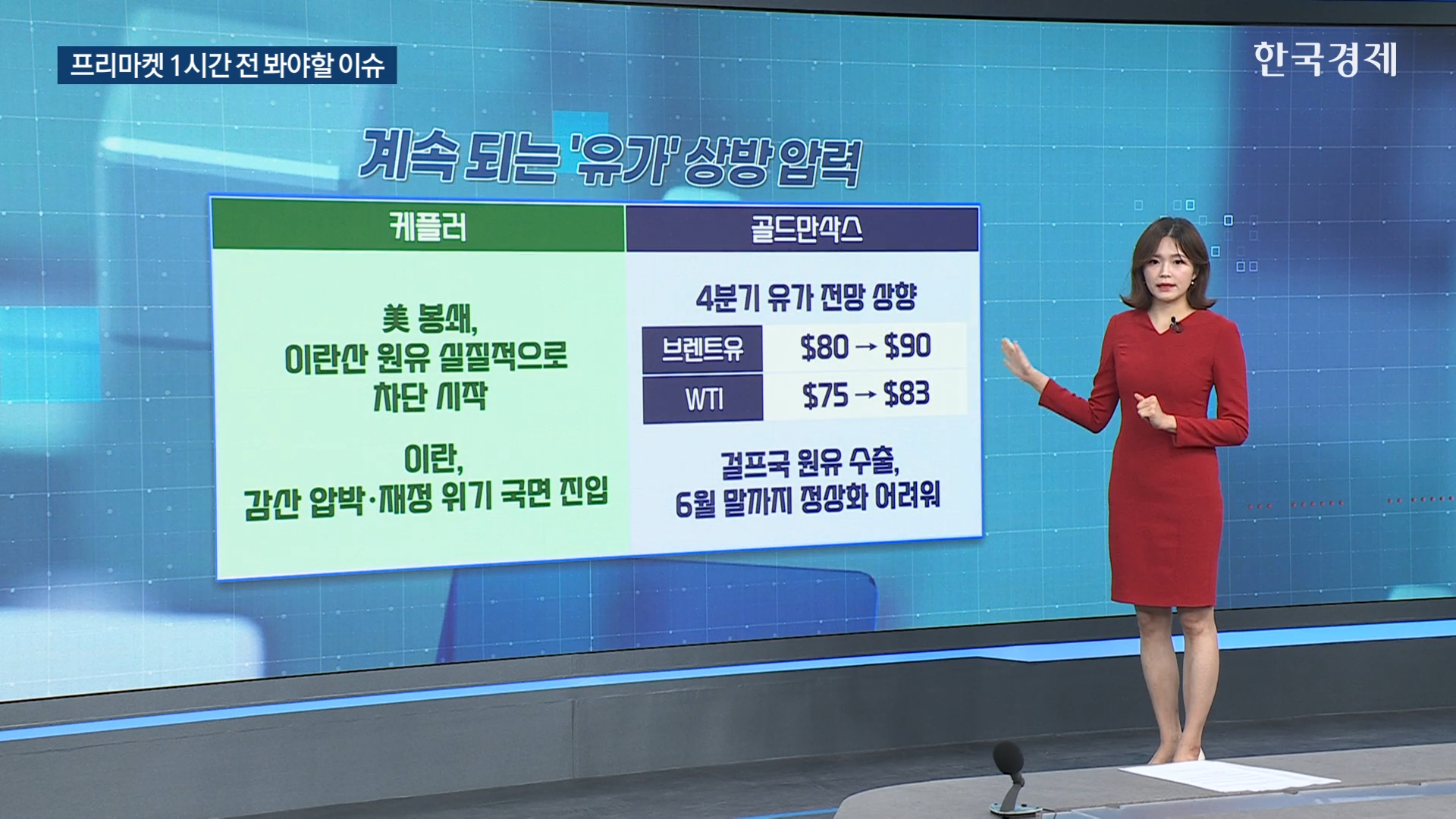 프리마켓 1시간 전 봐야할 이슈

한국경제

계속 되는 '유가' 상방 압력

케플러

美 봉쇄, 이란산 원유 실질적으로 차단 시작

이란, 감산 압박·재정 위기 국면 진입

골드만삭스

4분기 유가 전망 상향

| 브렌트유 | \$80 → \$90 |
|---|---|
| WTI | \$75 → \$83 |

걸프국 원유 수출, 6월 말까지 정상화 어려워